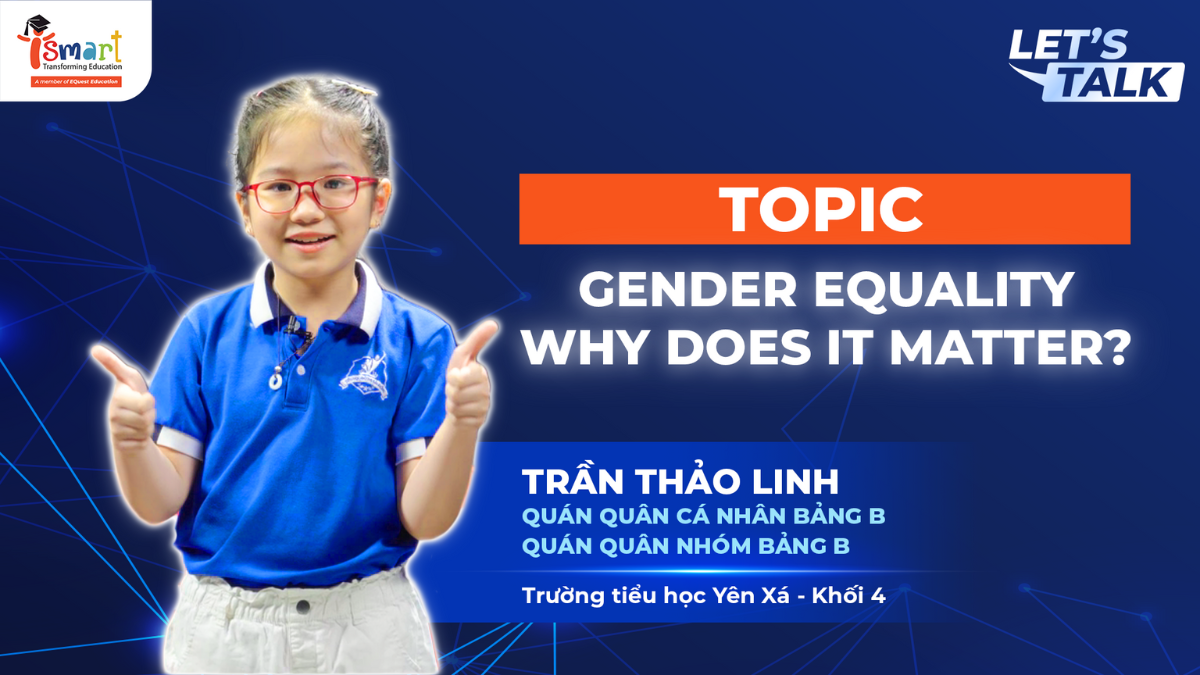 iSmart
Transforming Education
A member of EQuest Education

LET'S TALK

TOPIC

GENDER EQUALITY
WHY DOES IT MATTER?

TRẦN THẢO LINH
QUÁN QUÂN CÁ NHÂN BẢNG B
QUÁN QUÂN NHÓM BẢNG B

Trường tiểu học Yên Xá - Khối 4